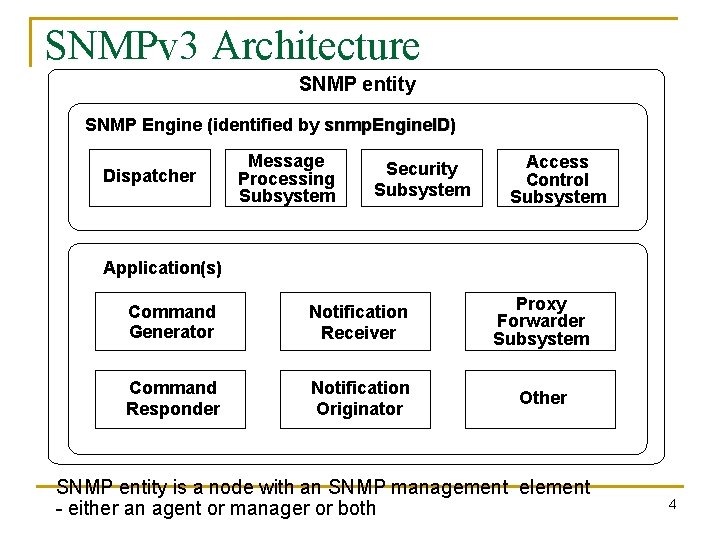 SNMPv3 Architecture

SNMP entity

SNMP Engine (identified by snmpEngineID)

Dispatcher

Message Processing Subsystem

Security Subsystem

Access Control Subsystem

Application(s)

Command Generator

Notification Receiver

Proxy Forwarder Subsystem

Command Responder

Notification Originator

Other

SNMP entity is a node with an SNMP management element - either an agent or manager or both

4